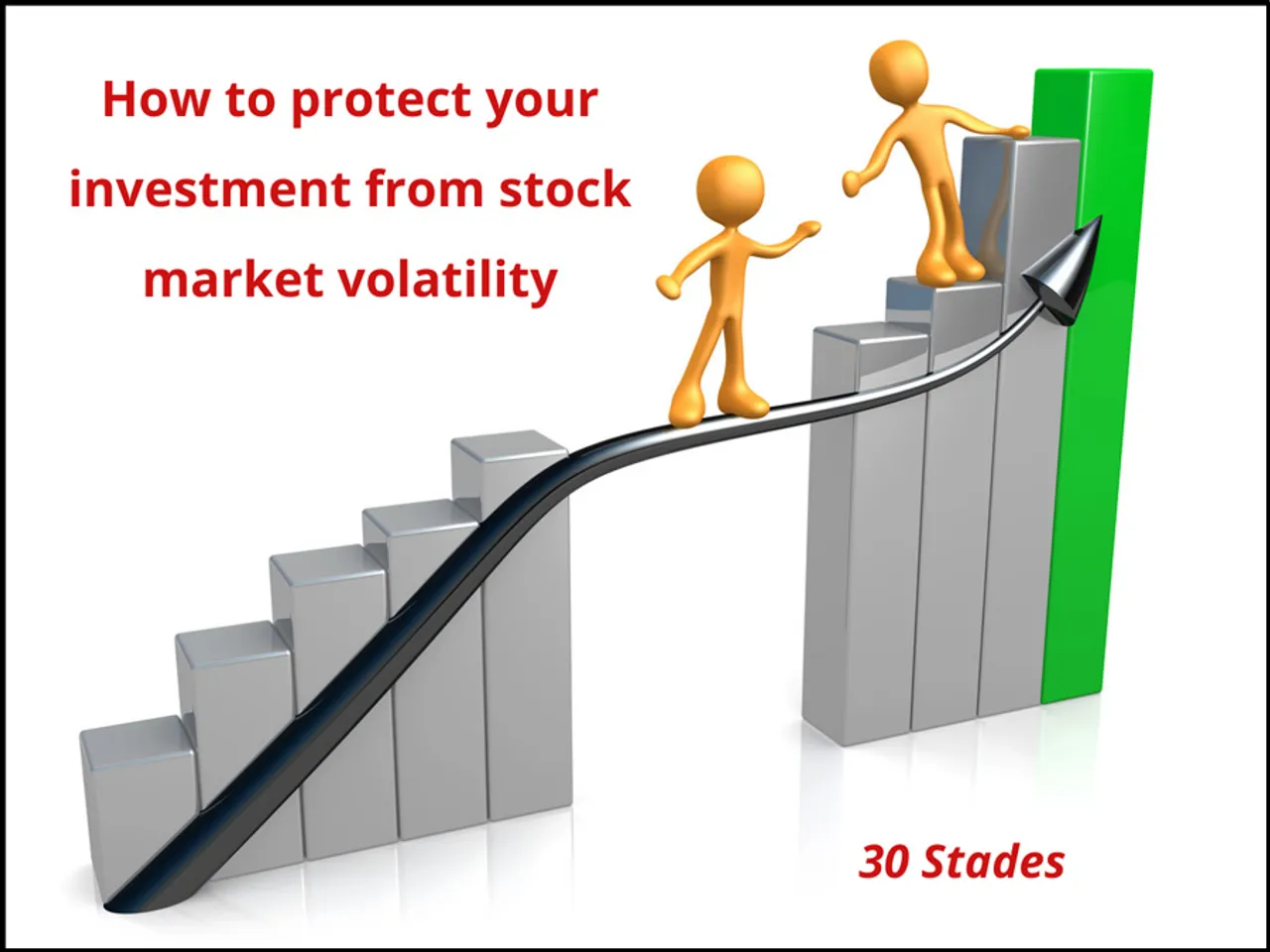 How to protect your investment from stock market volatility

30 Stades